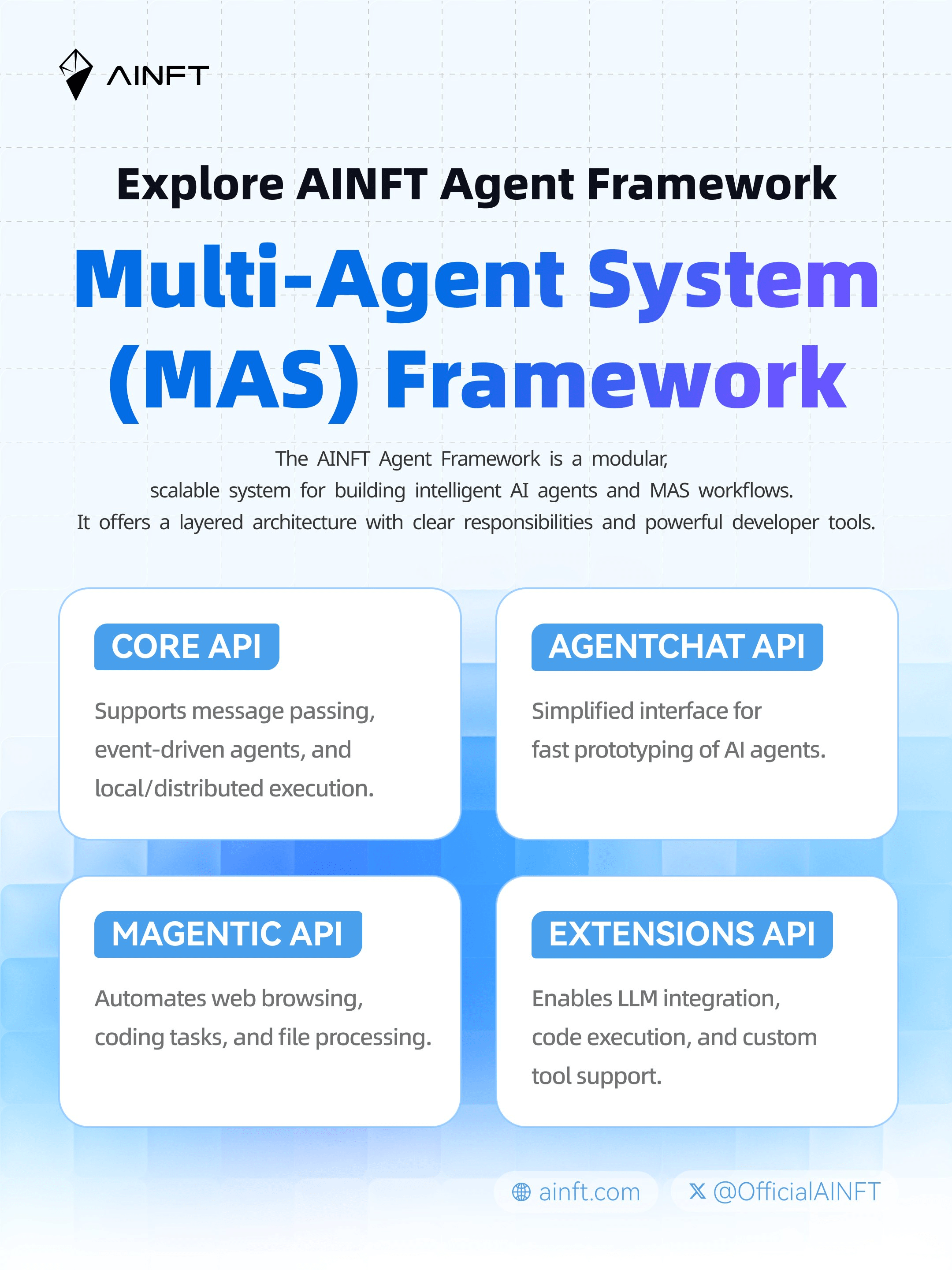 AINFT

Explore AINFT Agent Framework

Multi-Agent System (MAS) Framework

The AINFT Agent Framework is a modular, scalable system for building intelligent AI agents and MAS workflows. It offers a layered architecture with clear responsibilities and powerful developer tools.

CORE API

Supports message passing, event-driven agents, and local/distributed execution.

AGENTCHAT API

Simplified interface for fast prototyping of AI agents.

MAGENTIC API

Automates web browsing, coding tasks, and file processing.

EXTENSIONS API

Enables LLM integration, code execution, and custom tool support.

ainft.com

@OfficialAINFT